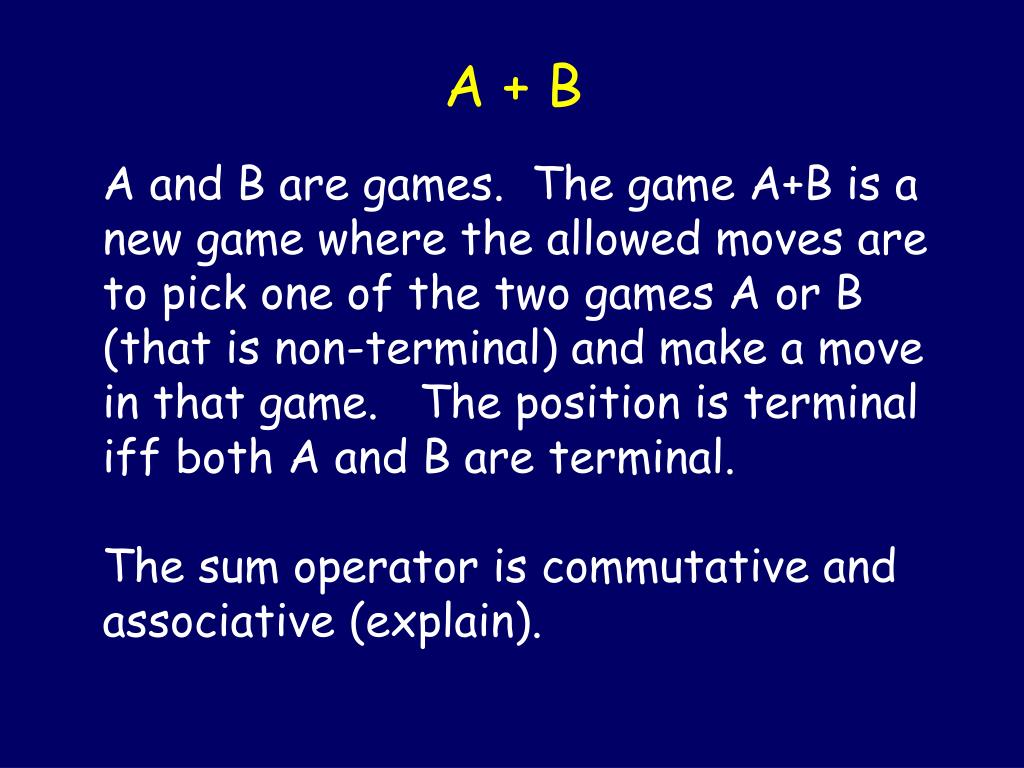 A + B

A and B are games. The game A+B is a new game where the allowed moves are to pick one of the two games A or B (that is non-terminal) and make a move in that game. The position is terminal iff both A and B are terminal.

The sum operator is commutative and associative (explain).